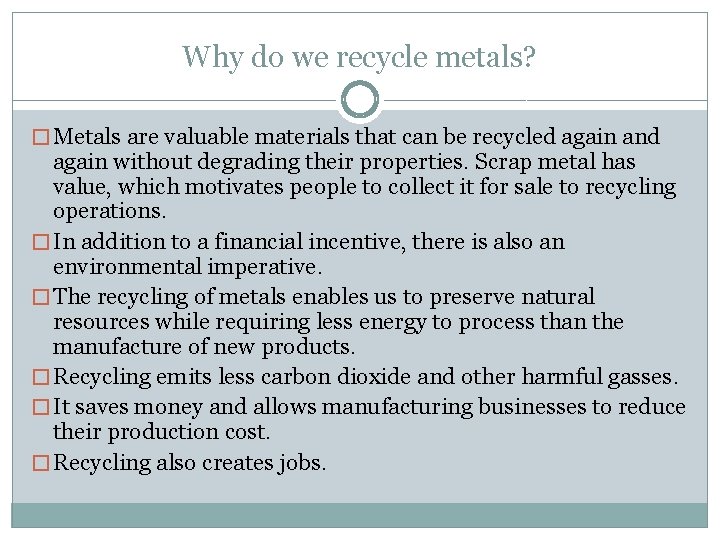 Why do we recycle metals?

□ Metals are valuable materials that can be recycled again and again without degrading their properties. Scrap metal has value, which motivates people to collect it for sale to recycling operations.

□ In addition to a financial incentive, there is also an environmental imperative.

□ The recycling of metals enables us to preserve natural resources while requiring less energy to process than the manufacture of new products.

□ Recycling emits less carbon dioxide and other harmful gasses.

□ It saves money and allows manufacturing businesses to reduce their production cost.

□ Recycling also creates jobs.